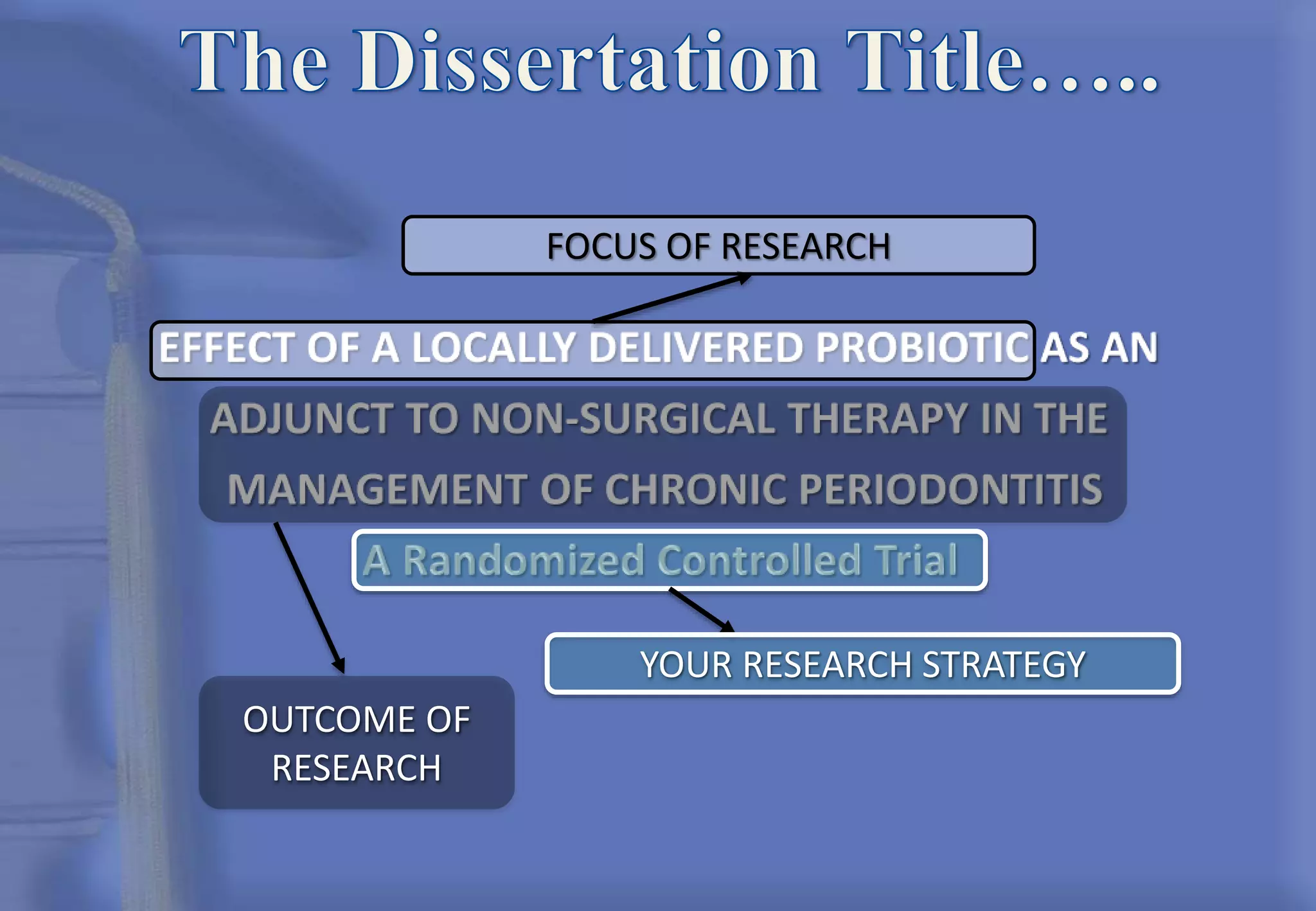 The Dissertation Title.....

FOCUS OF RESEARCH

EFFECT OF A LOCALLY DELIVERED PROBIOTIC AS AN ADJUNCT TO NON-SURGICAL THERAPY IN THE MANAGEMENT OF CHRONIC PERIODONTITIS

A Randomized Controlled Trial

YOUR RESEARCH STRATEGY

OUTCOME OF RESEARCH